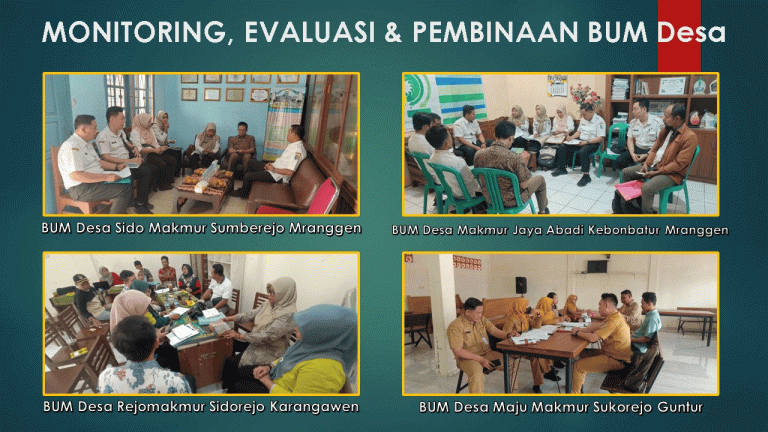 MONITORING, EVALUASI & PEMBINAAN BUM Desa

BUM Desa Sido Makmur Sumberejo Mranggen

BUM Desa Makmur Jaya Abadi Kebonbatur Mranggen

BUM Desa Rejomakmur Sidorejo Karangawen

BUM Desa Maju Makmur Sukorejo Guntur